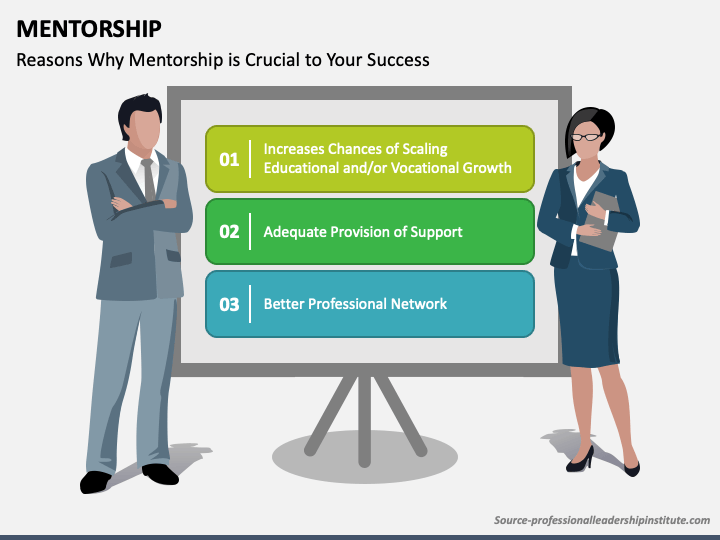 MENTORSHIP

Reasons Why Mentorship is Crucial to Your Success

01 Increases Chances of Scaling Educational and/or Vocational Growth

02 Adequate Provision of Support

03 Better Professional Network

Source-professionalleadershipinstitute.com